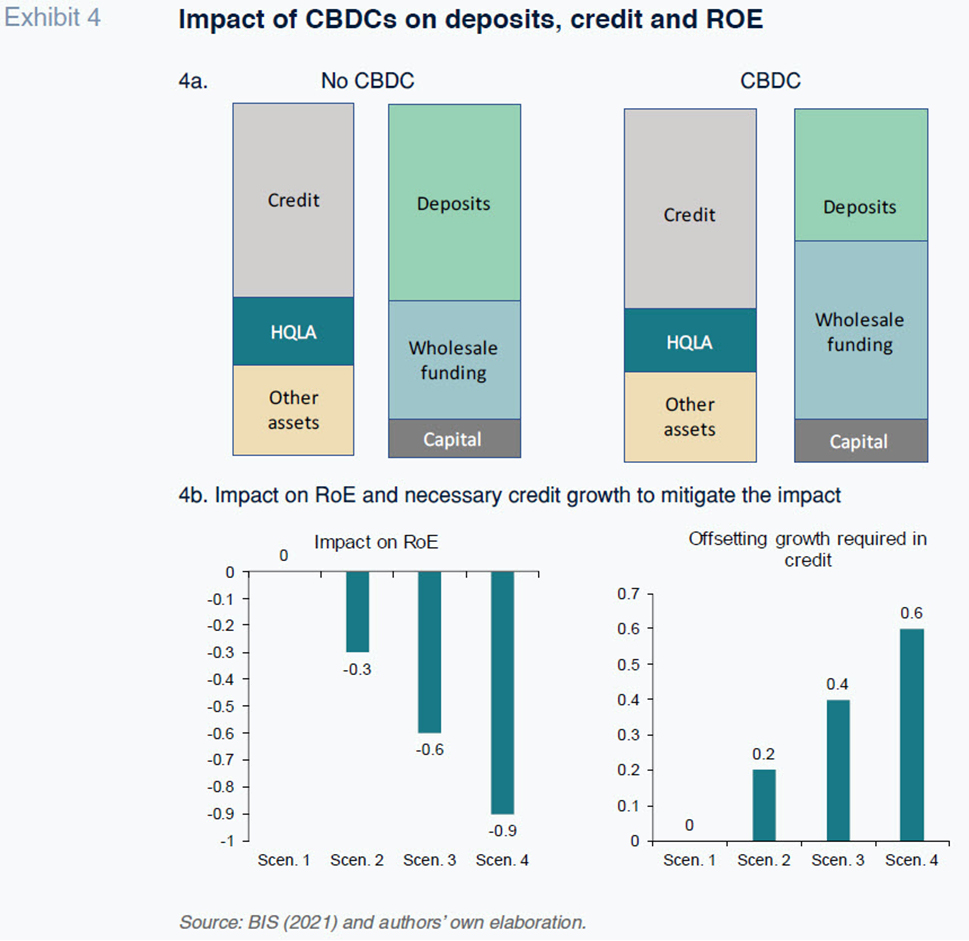 Exhibit 4

Impact of CBDCs on deposits, credit and ROE

4a. No CBDC

Credit
HQLA
Other assets

Deposits
Wholesale funding
Capital

CBDC

Credit
HQLA
Other assets

Deposits
Wholesale funding
Capital

4b. Impact on RoE and necessary credit growth to mitigate the impact

Impact on RoE

0
-0.1
-0.2
-0.3
-0.4
-0.5
-0.6
-0.7
-0.8
-0.9
-1

0
-0.3
-0.6
-0.9

Scen. 1 Scen. 2 Scen. 3 Scen. 4

Offsetting growth required in credit

0.7
0.6
0.5
0.4
0.3
0.2
0.1
0

0
0.2
0.4
0.6

Scen. 1 Scen. 2 Scen. 3 Scen. 4

Source: BIS (2021) and authors' own elaboration.